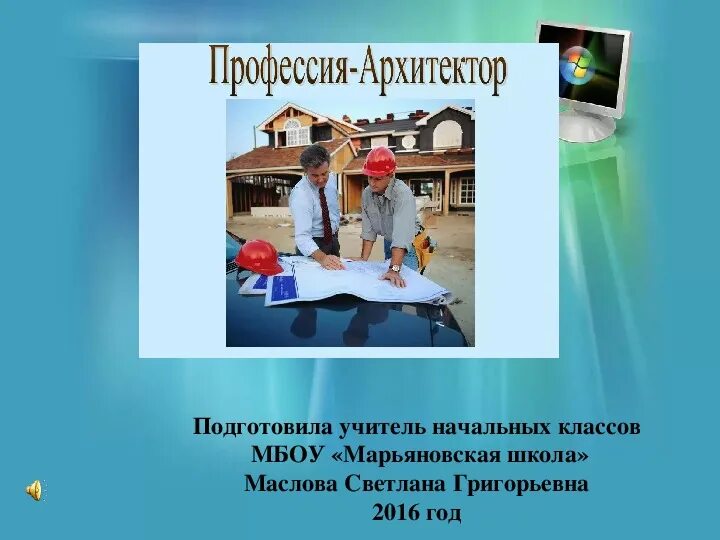 Профессия-Архитектор

Подготовила учитель начальных классов
МБОУ «Марьяновская школа»
Маслова Светлана Григорьевна
2016 год